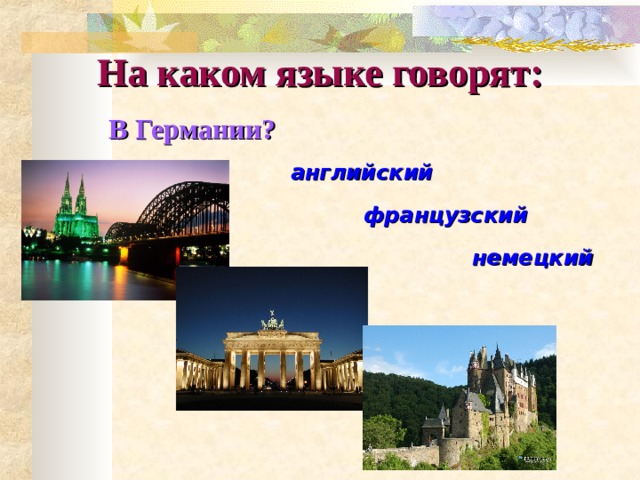 На каком языке говорят:

В Германии?

английский

французский

немецкий